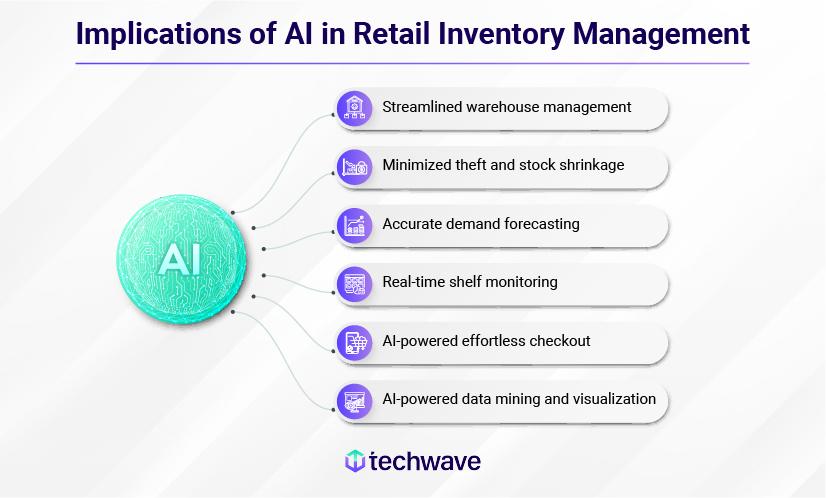 Implications of AI in Retail Inventory Management

AI

Streamlined warehouse management

Minimized theft and stock shrinkage

Accurate demand forecasting

Real-time shelf monitoring

AI-powered effortless checkout

AI-powered data mining and visualization

techwave